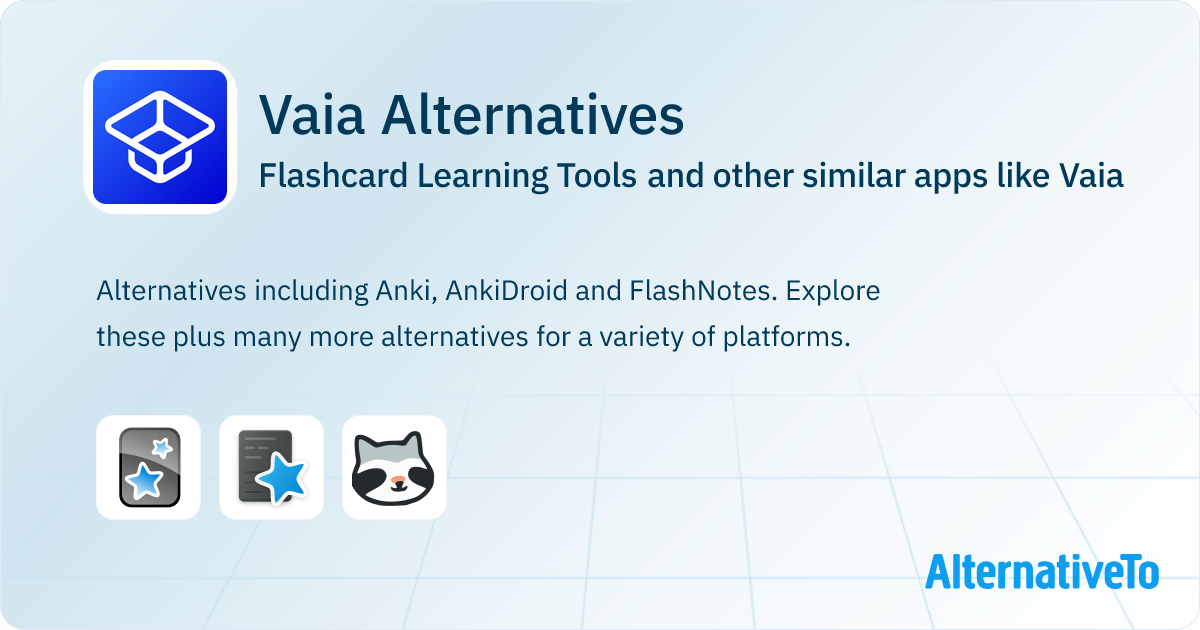 Vaia Alternatives

Flashcard Learning Tools and other similar apps like Vaia

Alternatives including Anki, AnkiDroid and FlashNotes. Explore these plus many more alternatives for a variety of platforms.

AlternativeTo